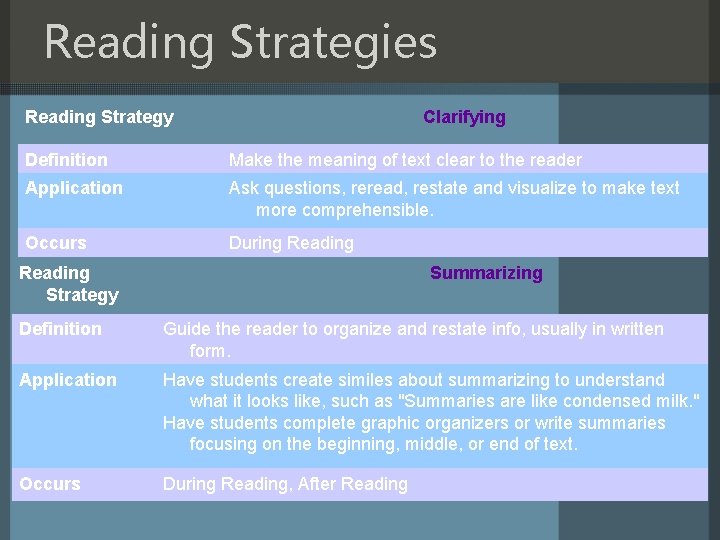 Reading Strategies

| Reading Strategy | Clarifying |
|---|---|
| Definition | Make the meaning of text clear to the reader |
| Application | Ask questions, reread, restate and visualize to make text more comprehensible. |
| Occurs | During Reading |

| Reading Strategy | Summarizing |
|---|---|
| Definition | Guide the reader to organize and restate info, usually in written form. |
| Application | Have students create similes about summarizing to understand what it looks like, such as "Summaries are like condensed milk." Have students complete graphic organizers or write summaries focusing on the beginning, middle, or end of text. |
| Occurs | During Reading, After Reading |